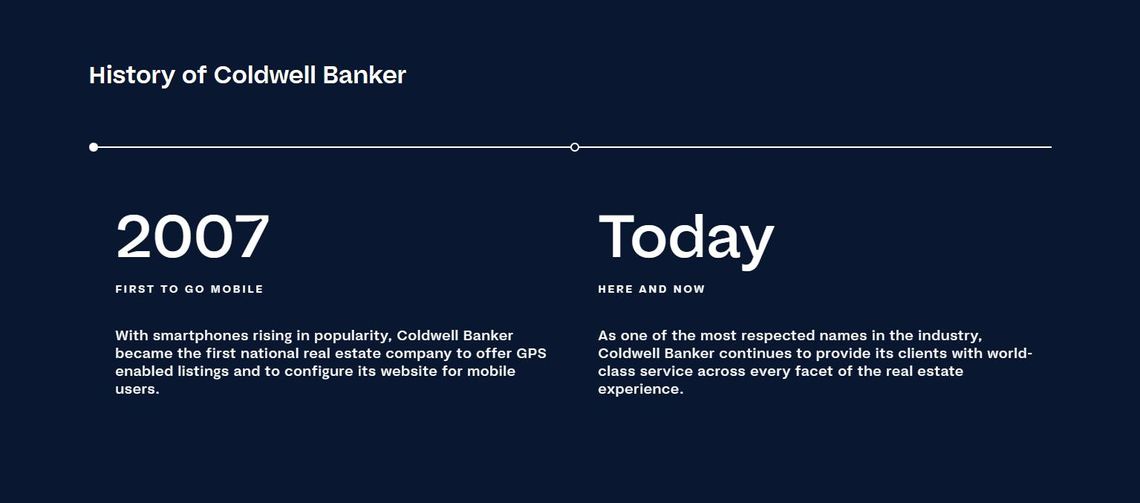 History of Coldwell Banker

2007

FIRST TO GO MOBILE

With smartphones rising in popularity, Coldwell Banker became the first national real estate company to offer GPS enabled listings and to configure its website for mobile users.

Today

HERE AND NOW

As one of the most respected names in the industry, Coldwell Banker continues to provide its clients with world-class service across every facet of the real estate experience.